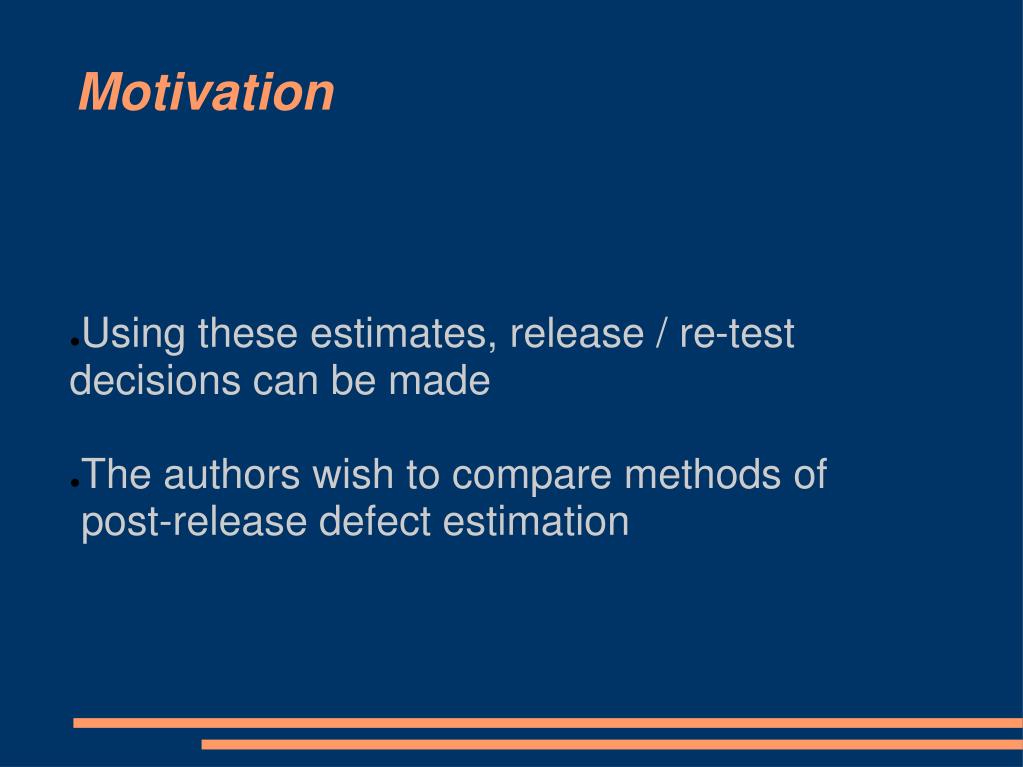 Motivation

● Using these estimates, release / re-test decisions can be made

● The authors wish to compare methods of post-release defect estimation